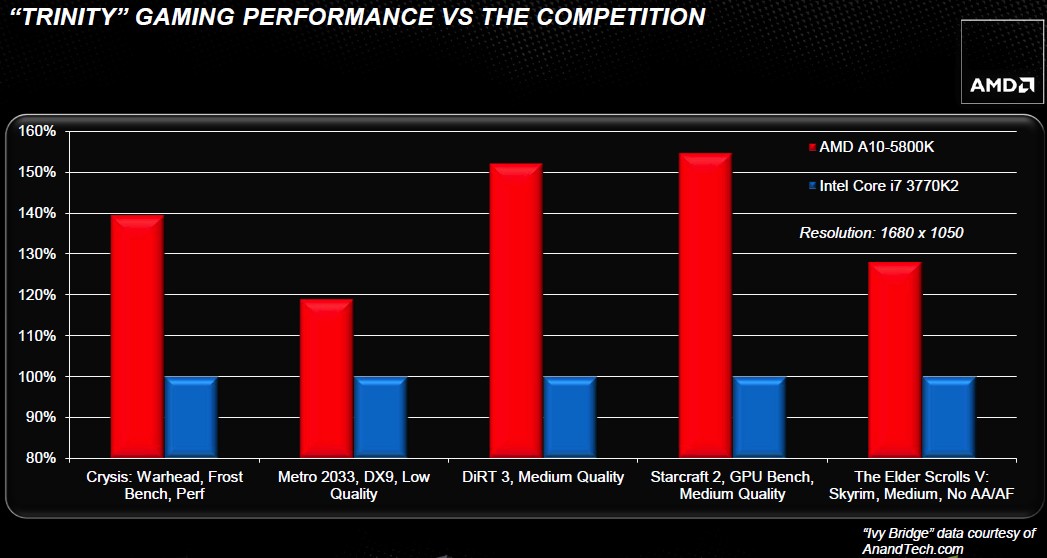 “TRINITY” GAMING PERFORMANCE VS THE COMPETITION

AMD

160%
150%
140%
130%
120%
110%
100%
90%
80%

AMD A10-5800K
Intel Core i7 3770K2

Resolution: 1680 x 1050

Crysis: Warhead, Frost Bench, Perf
Metro 2033, DX9, Low Quality
DiRT 3, Medium Quality
Starcraft 2, GPU Bench, Medium Quality
The Elder Scrolls V: Skyrim, Medium, No AA/AF

“Ivy Bridge” data courtesy of AnandTech.com